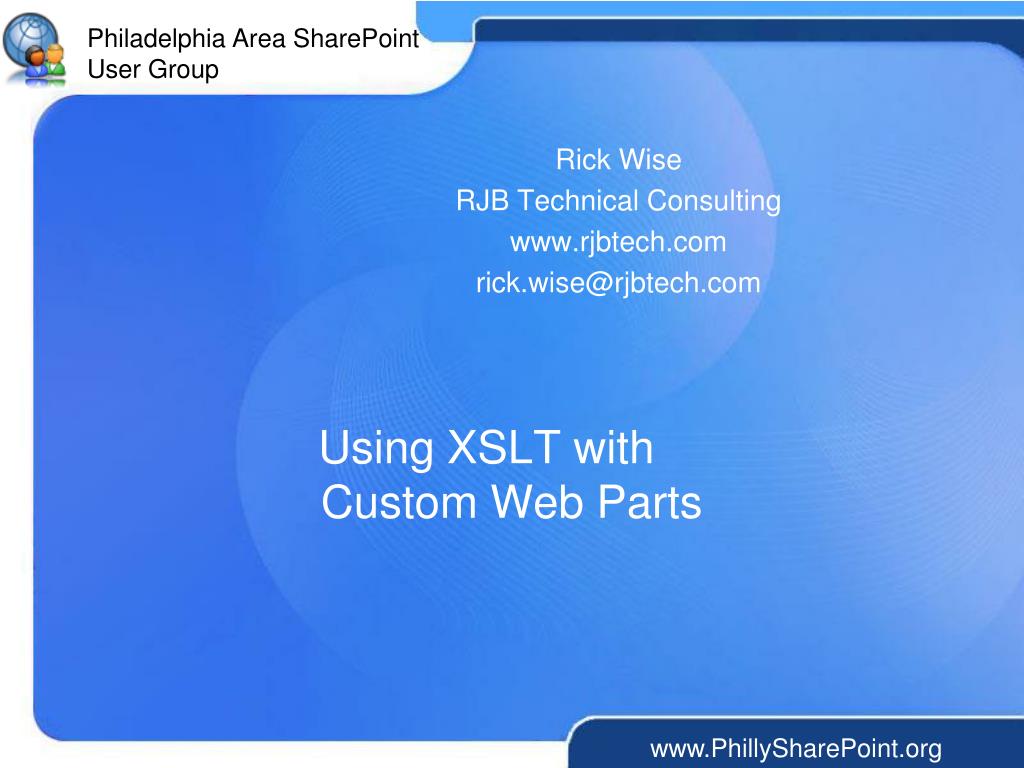 Philadelphia Area SharePoint User Group

Rick Wise
RJB Technical Consulting
www.rjbtech.com
rick.wise@rjbtech.com

Using XSLT with Custom Web Parts

www.PhillySharePoint.org